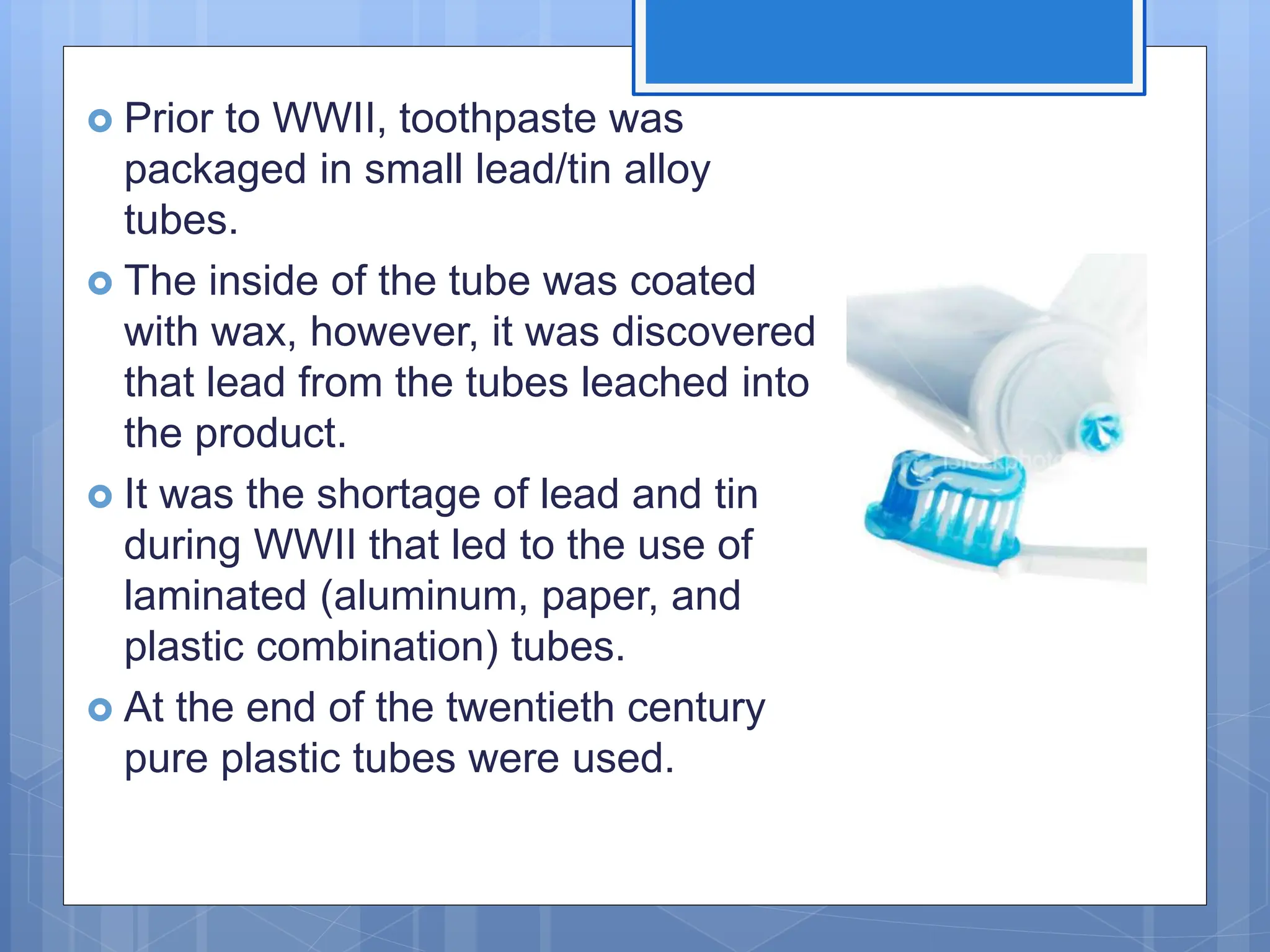 Prior to WWII, toothpaste was packaged in small lead/tin alloy tubes.

The inside of the tube was coated with wax, however, it was discovered that lead from the tubes leached into the product.

It was the shortage of lead and tin during WWII that led to the use of laminated (aluminum, paper, and plastic combination) tubes.

At the end of the twentieth century pure plastic tubes were used.

iStockphoto